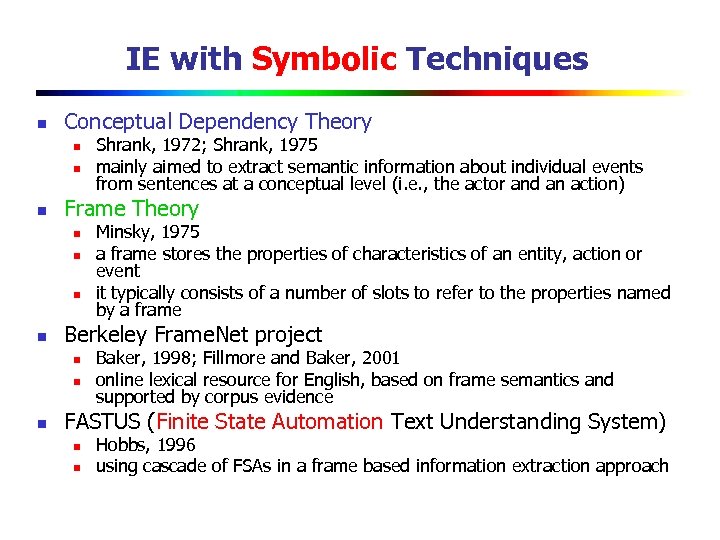 IE with Symbolic Techniques

- Conceptual Dependency Theory
  - Shrank, 1972; Shrank, 1975
  - mainly aimed to extract semantic information about individual events from sentences at a conceptual level (i.e., the actor and an action)
- Frame Theory
  - Minsky, 1975
  - a frame stores the properties of characteristics of an entity, action or event
  - it typically consists of a number of slots to refer to the properties named by a frame
- Berkeley FrameNet project
  - Baker, 1998; Fillmore and Baker, 2001
  - online lexical resource for English, based on frame semantics and supported by corpus evidence
- FASTUS (Finite State Automation Text Understanding System)
  - Hobbs, 1996
  - using cascade of FSAs in a frame based information extraction approach